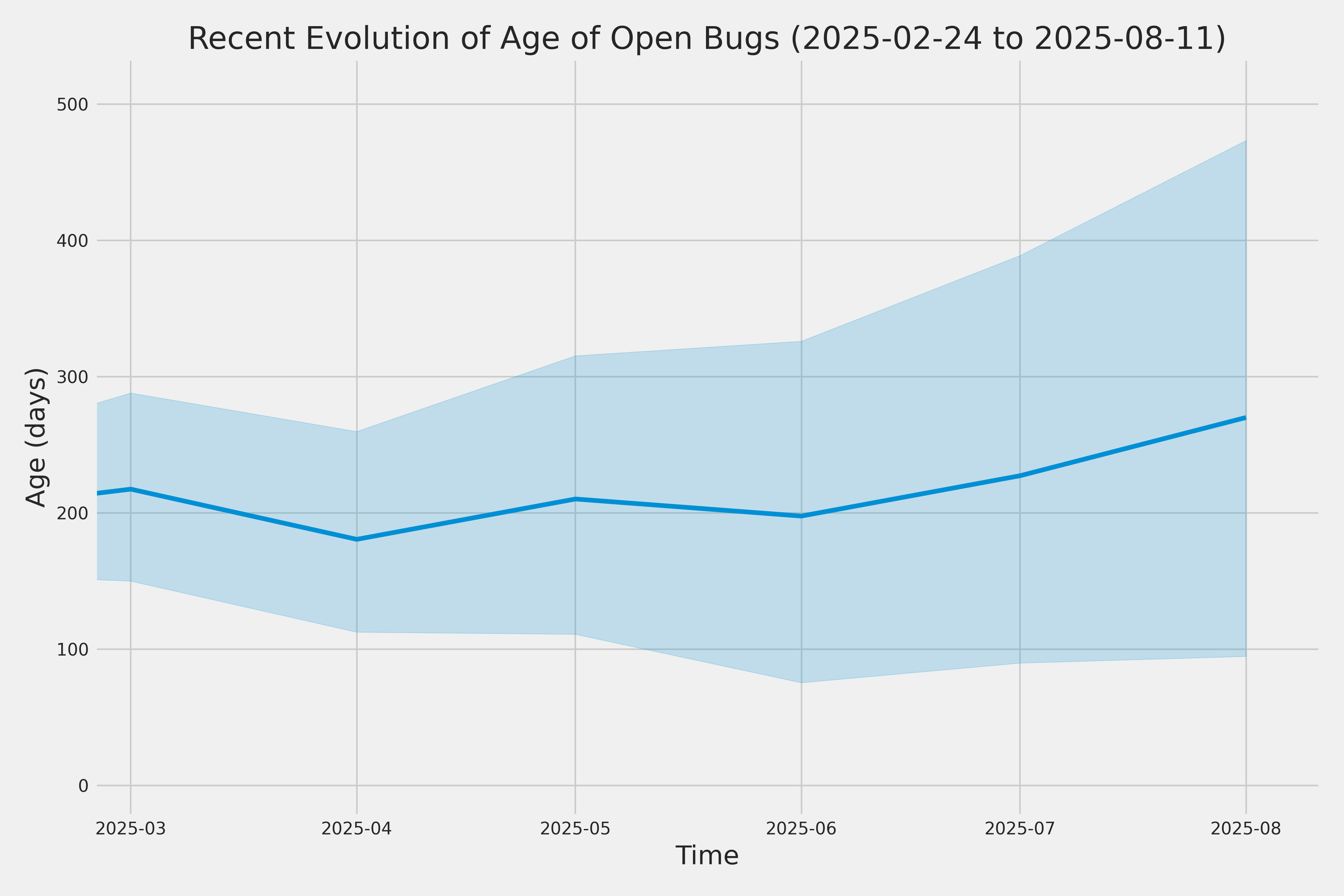 Recent Evolution of Age of Open Bugs (2025-02-24 to 2025-08-11)

Age (days)

500
400
300
200
100
0

2025-03
2025-04
2025-05
2025-06
2025-07
2025-08

Time